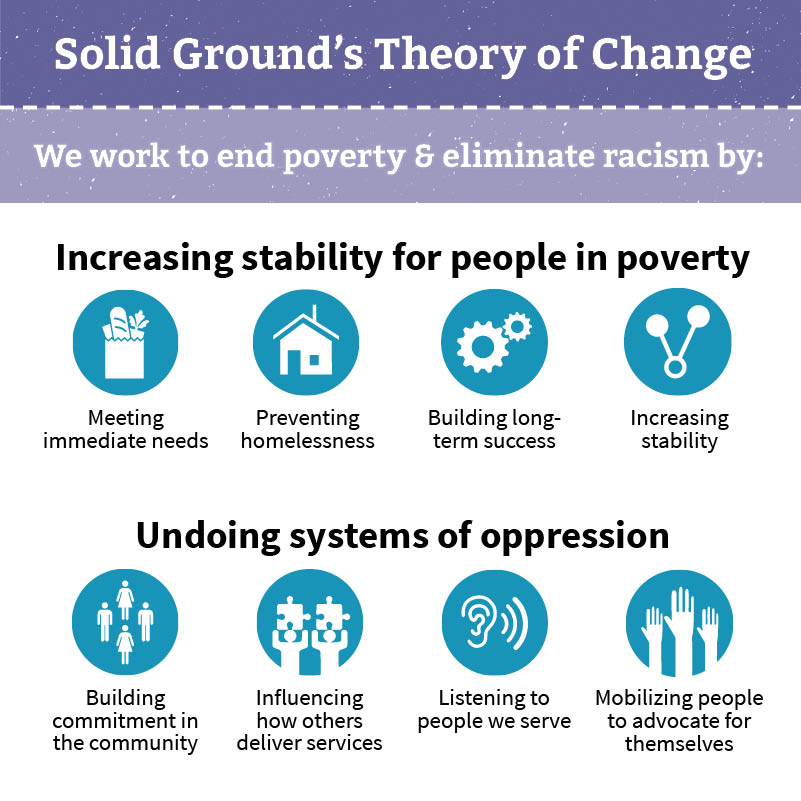 Solid Ground's Theory of Change

We work to end poverty & eliminate racism by:

Increasing stability for people in poverty

Meeting immediate needs

Preventing homelessness

Building long-term success

Increasing stability

Undoing systems of oppression

Building commitment in the community

Influencing how others deliver services

Listening to people we serve

Mobilizing people to advocate for themselves